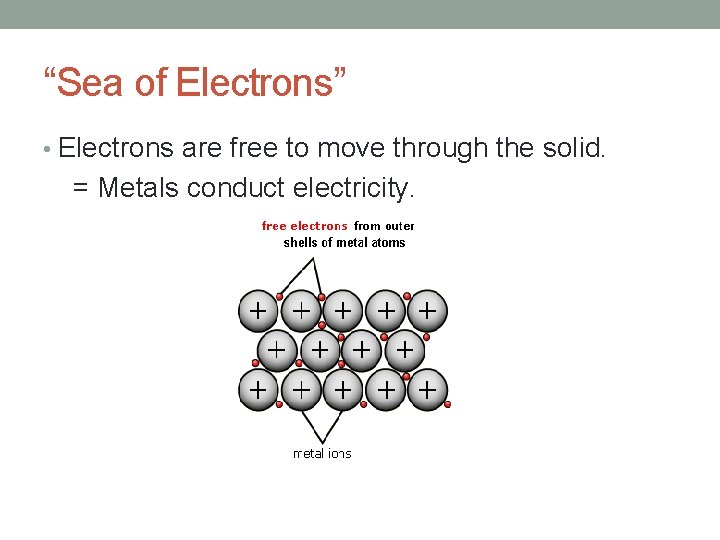 “Sea of Electrons”

• Electrons are free to move through the solid.
= Metals conduct electricity.

free electrons from outer shells of metal atoms

+ + + + +
+ + + +
+ + + + +

metal ions